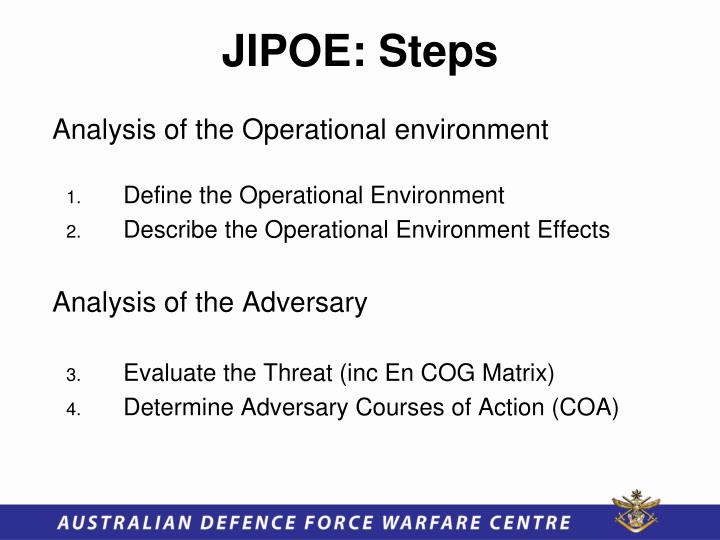 JIPOE: Steps

Analysis of the Operational environment

1. Define the Operational Environment
2. Describe the Operational Environment Effects

Analysis of the Adversary

3. Evaluate the Threat (inc En COG Matrix)
4. Determine Adversary Courses of Action (COA)

AUSTRALIAN DEFENCE FORCE WARFARE CENTRE